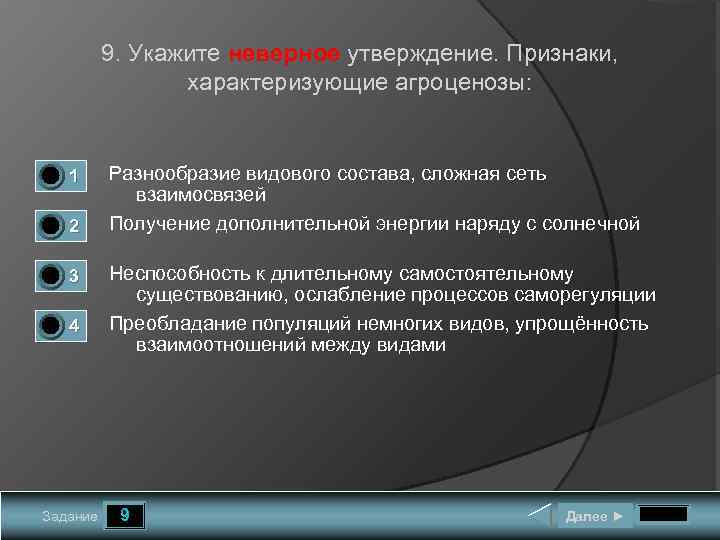 9. Укажите неверное утверждение. Признаки, характеризующие агроценозы:

1 Разнообразие видового состава, сложная сеть взаимосвязей

2 Получение дополнительной энергии наряду с солнечной

3 Неспособность к длительному самостоятельному существованию, ослабление процессов саморегуляции

4 Преобладание популяций немногих видов, упрощённость взаимоотношений между видами

Задание 9

Далее ►